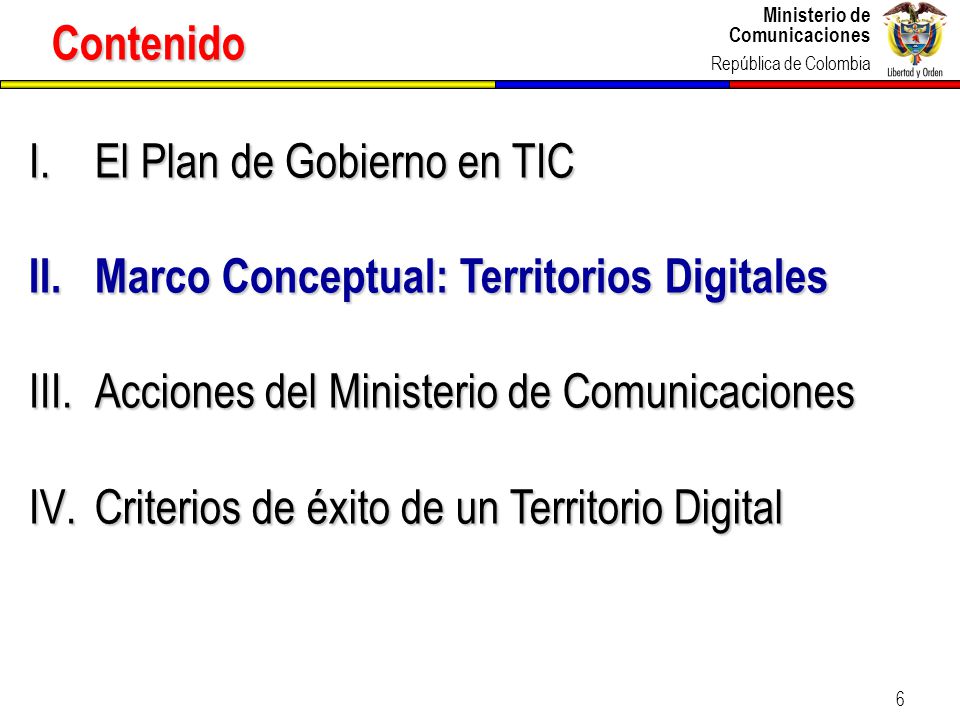 Contenido

Ministerio de Comunicaciones
República de Colombia

Libertad y Orden

I. El Plan de Gobierno en TIC

II. Marco Conceptual: Territorios Digitales

III. Acciones del Ministerio de Comunicaciones

IV. Criterios de éxito de un Territorio Digital

6